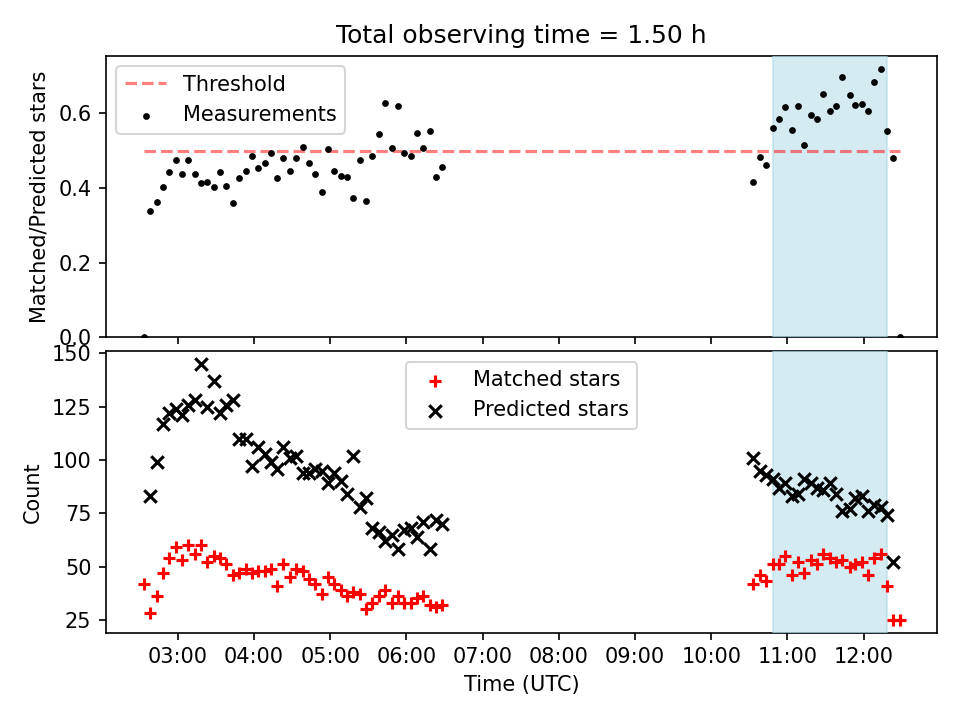 Total observing time = 1.50 h

Threshold
Measurements

Matched/Predicted stars

0.6
0.4
0.2
0.0

Matched stars
Predicted stars

Count

150
125
100
75
50
25

03:00 04:00 05:00 06:00 07:00 08:00 09:00 10:00 11:00 12:00

Time (UTC)